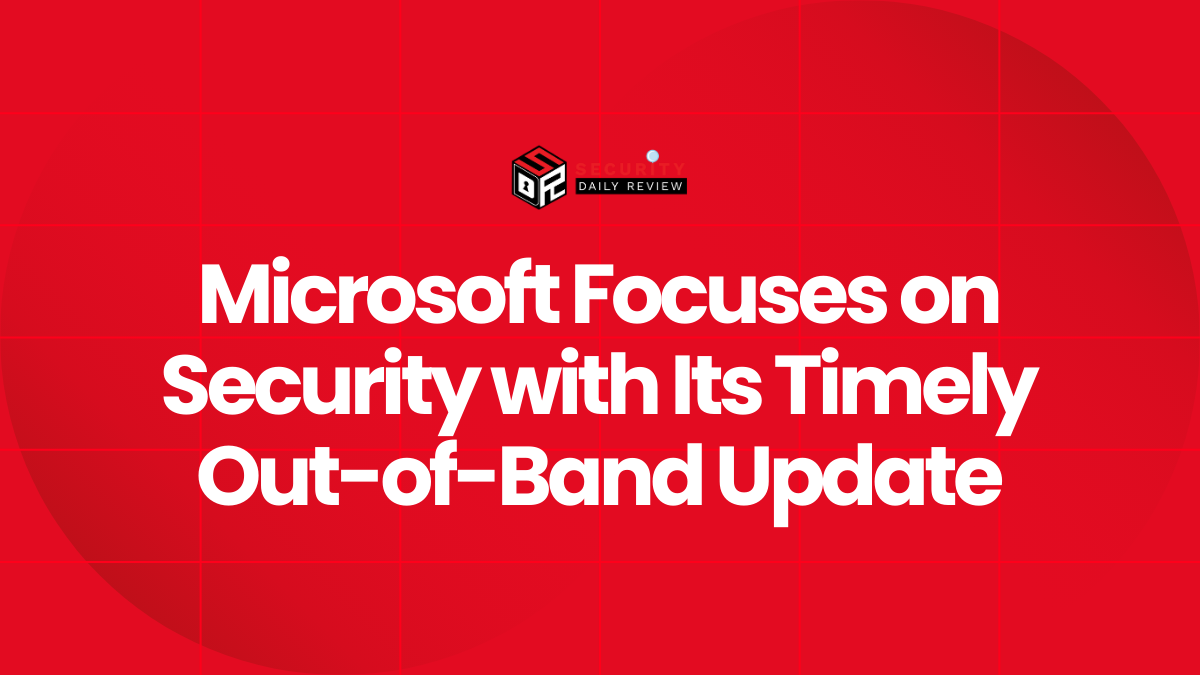 SECURITY
DAILY REVIEW

Microsoft Focuses on Security with Its Timely Out-of-Band Update